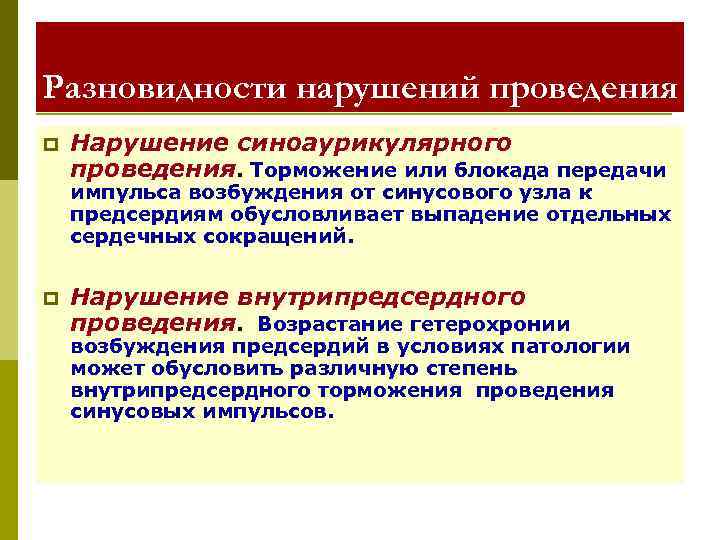 Разновидности нарушений проведения

Нарушение синоаурикулярного проведения. Торможение или блокада передачи импульса возбуждения от синусового узла к предсердиям обусловливает выпадение отдельных сердечных сокращений.

Нарушение внутрипредсердного проведения. Возрастание гетерохронии возбуждения предсердий в условиях патологии может обусловить различную степень внутрипредсердного торможения проведения синусовых импульсов.